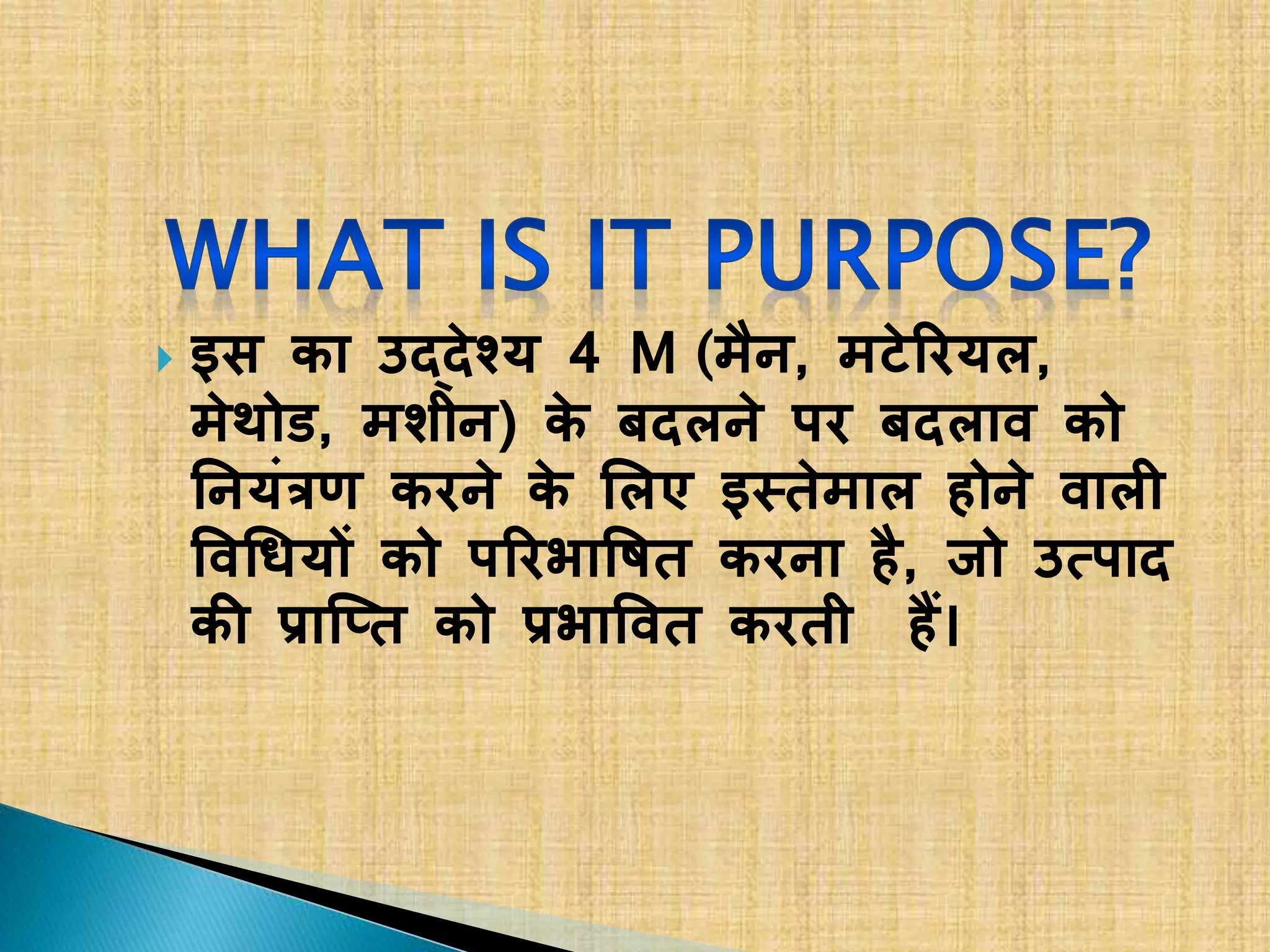 WHAT IS IT PURPOSE?

इस का उद्देश्य 4 M (मैन, मटेरियल, मेथोड, मशीन) के बदलने पर बदलाव को नियंत्रण करने के लिए इस्तेमाल होने वाली विधियों को परिभाषित करना है, जो उत्पाद की प्राप्ति को प्रभावित करती हैं।